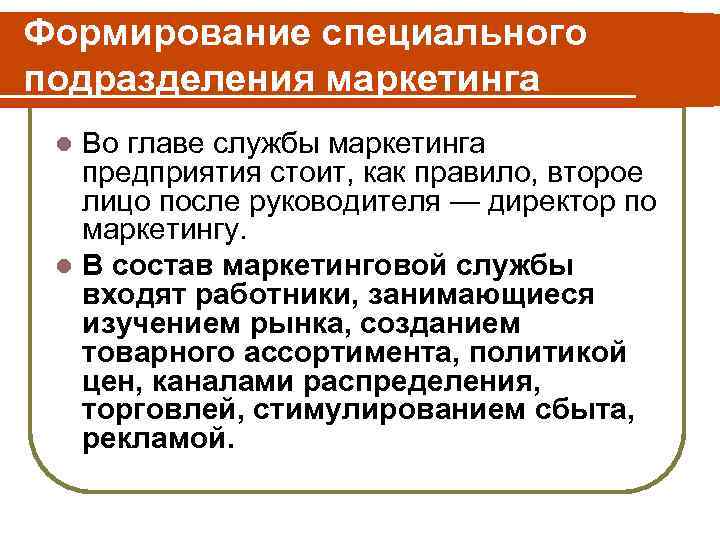 Формирование специального подразделения маркетинга

Во главе службы маркетинга предприятия стоит, как правило, второе лицо после руководителя — директор по маркетингу.

В состав маркетинговой службы входят работники, занимающиеся изучением рынка, созданием товарного ассортимента, политикой цен, каналами распределения, торговлей, стимулированием сбыта, рекламой.